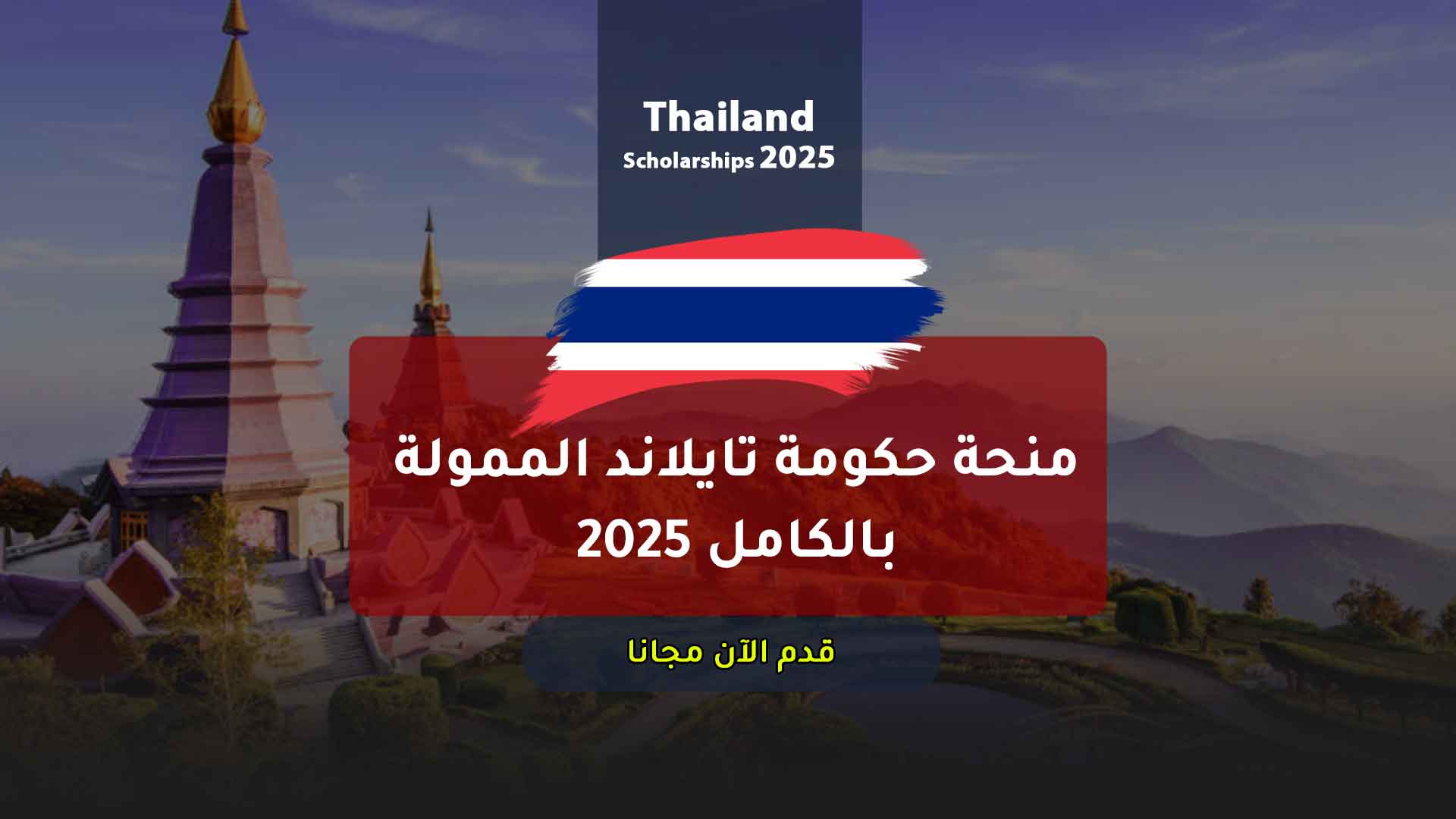 Thailand
Scholarships 2025

منحة حكومة تايلاند الممولة بالكامل 2025

قدم الآن مجانا